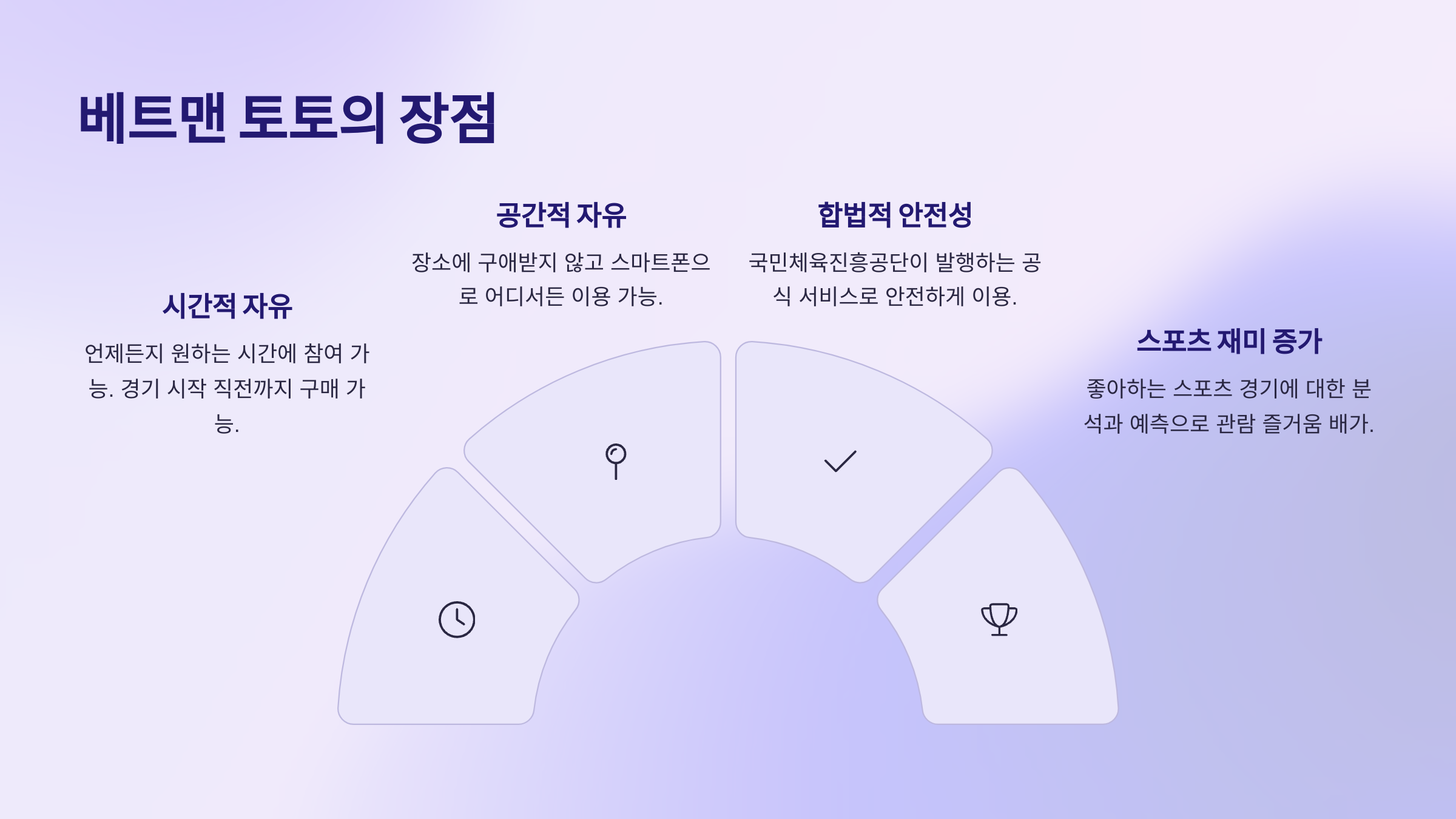 베트맨 토토의 장점

시간적 자유

언제든지 원하는 시간에 참여 가능. 경기 시작 직전까지 구매 가능.

공간적 자유

장소에 구애받지 않고 스마트폰으로 어디서든 이용 가능.

합법적 안전성

국민체육진흥공단이 발행하는 공식 서비스로 안전하게 이용.

스포츠 재미 증가

좋아하는 스포츠 경기에 대한 분석과 예측으로 관람 즐거움 배가.